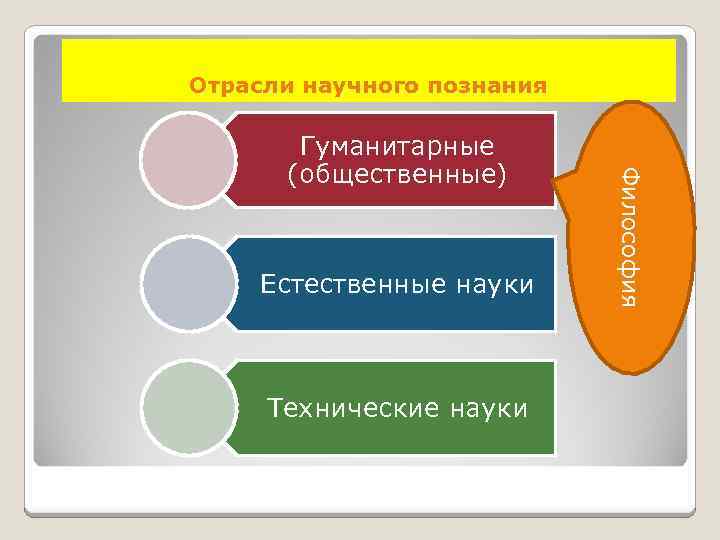 Отрасли научного познания

Гуманитарные (общественные)

Естественные науки

Технические науки

Философия